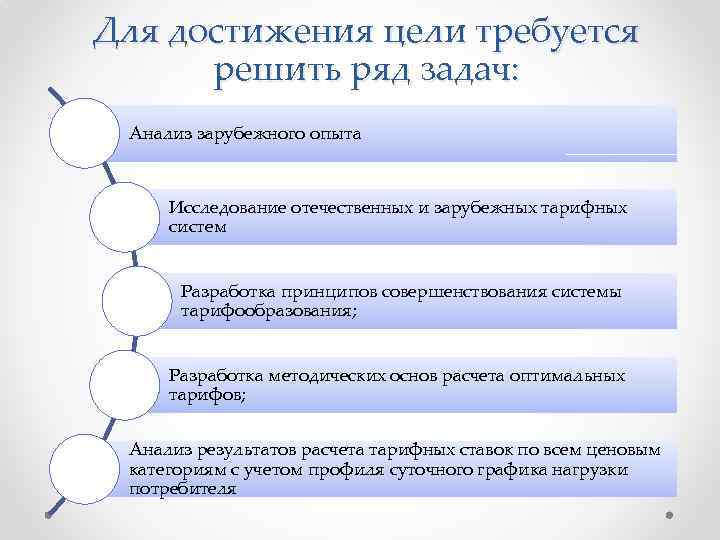 Для достижения цели требуется решить ряд задач:

Анализ зарубежного опыта

Исследование отечественных и зарубежных тарифных систем

Разработка принципов совершенствования системы тарифообразования;

Разработка методических основ расчета оптимальных тарифов;

Анализ результатов расчета тарифных ставок по всем ценовым категориям с учетом профиля суточного графика нагрузки потребителя